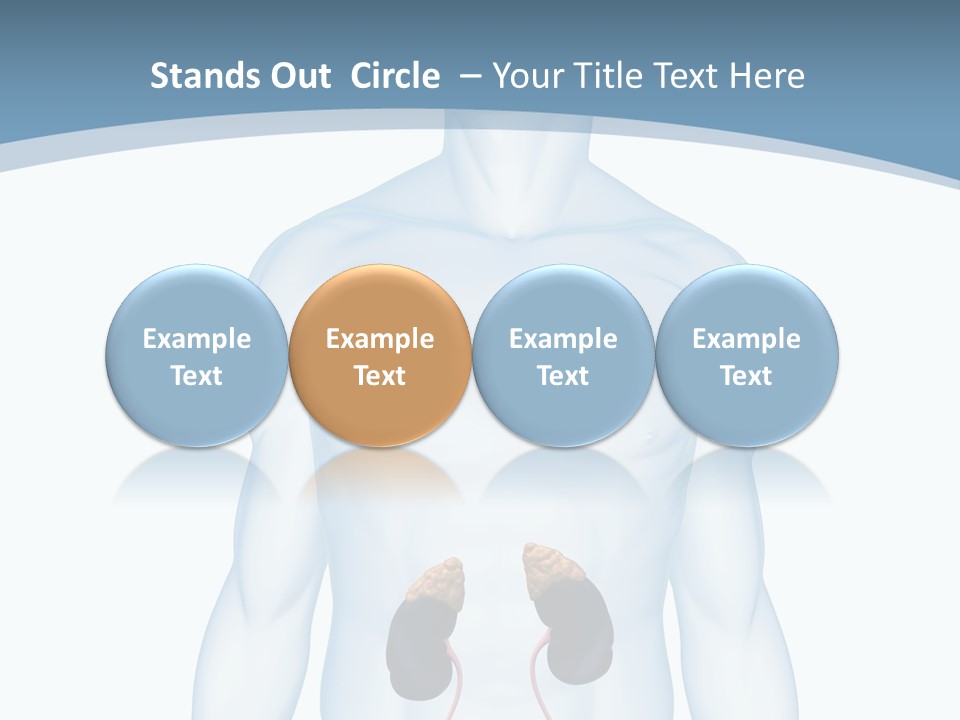 Stands Out Circle – Your Title Text Here

Example Text

Example Text

Example Text

Example Text